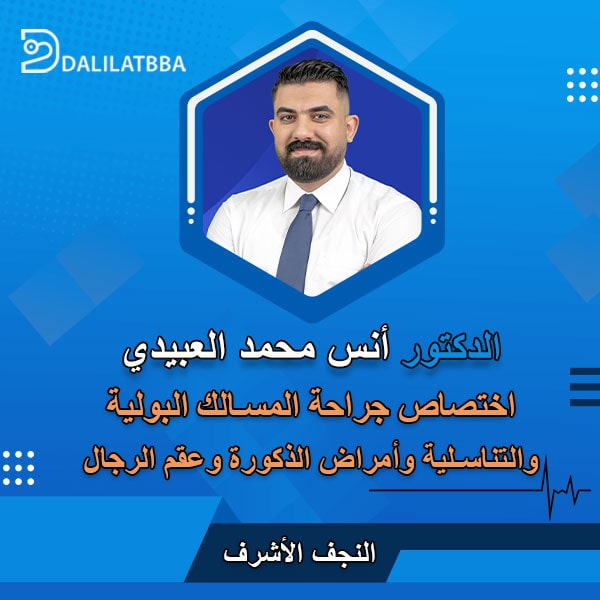 DALILATBBA

الدكتور أنس محمد العبيدي
اختصاص جراحة المسالك البولية والتناسلية وأمراض الذكورة وعقم الرجال

النجف الأشرف